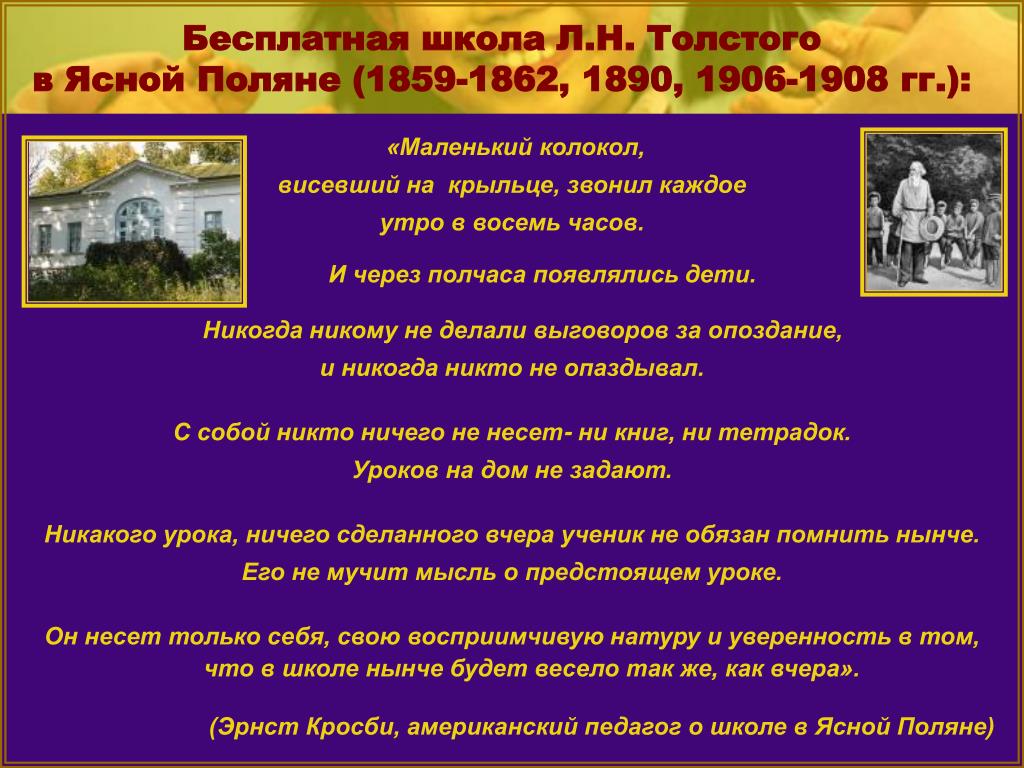 Бесплатная школа Л.Н. Толстого в Ясной Поляне (1859-1862, 1890, 1906-1908 гг.):

«Маленький колокол, висевший на крыльце, звонил каждое утро в восемь часов.

И через полчаса появлялись дети.

Никогда никому не делали выговоров за опоздание, и никогда никто не опаздывал.

С собой никто ничего не несет- ни книг, ни тетрадок. Уроков на дом не задают.

Никакого урока, ничего сделанного вчера ученик не обязан помнить нынче. Его не мучит мысль о предстоящем уроке.

Он несет только себя, свою восприимчивую натуру и уверенность в том, что в школе нынче будет весело так же, как вчера».

(Эрнст Кросби, американский педагог о школе в Ясной Поляне)